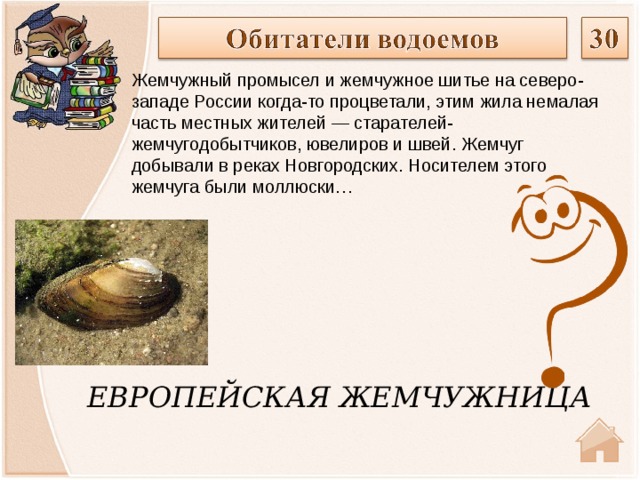 Обитатели водоемов

30

Жемчужный промысел и жемчужное шитье на северо-западе России когда-то процветали, этим жила немалая часть местных жителей — старателей-жемчугодобытчиков, ювелиров и швей. Жемчуг добывали в реках Новгородских. Носителем этого жемчуга были моллюски…

ЕВРОПЕЙСКАЯ ЖЕМЧУЖНИЦА